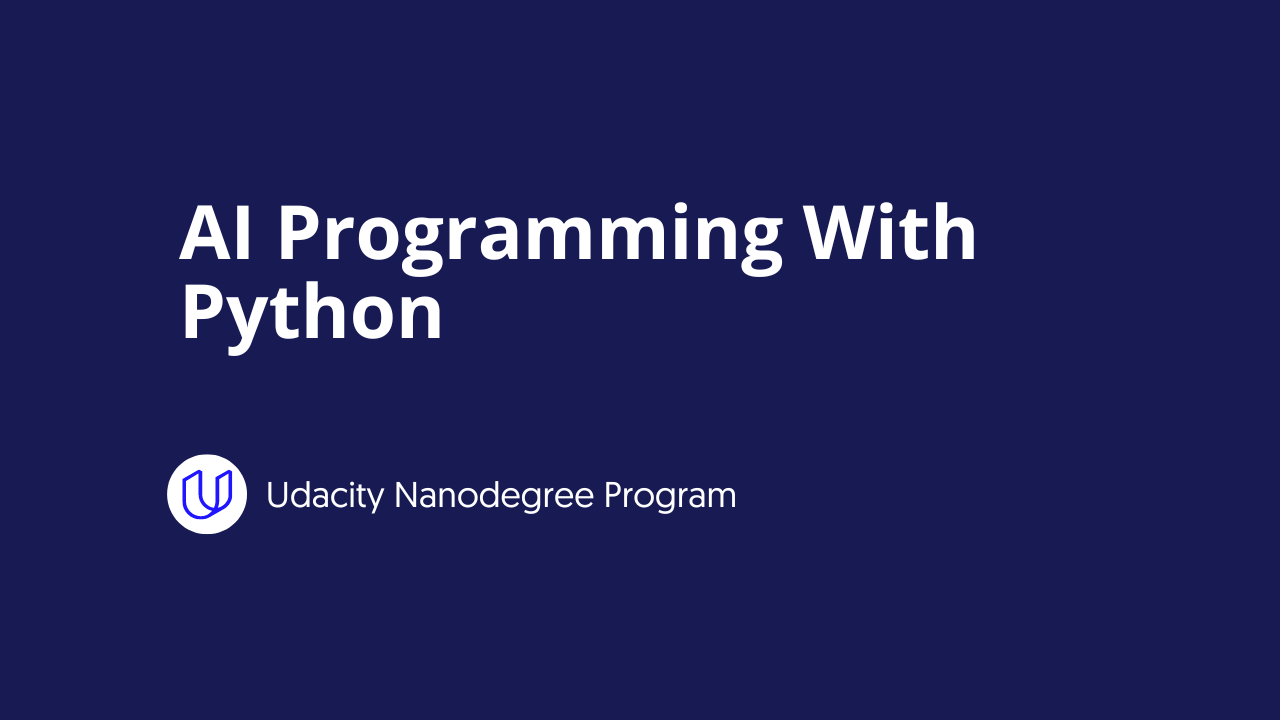 AI Programming With Python

Udacity Nanodegree Program